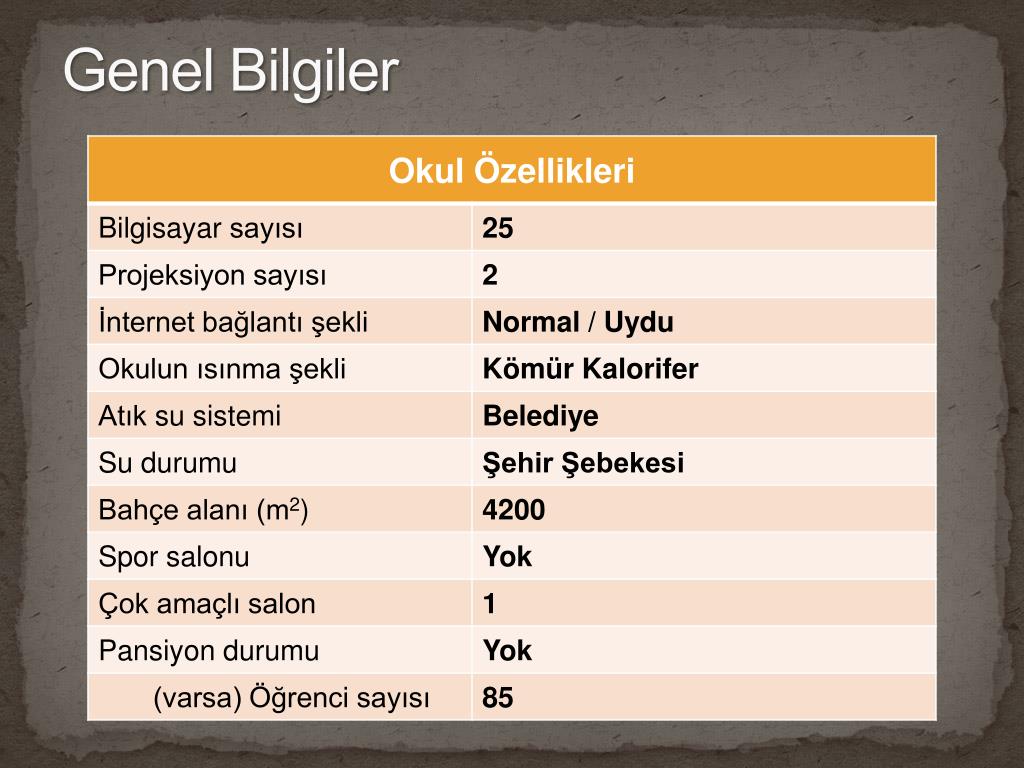 Genel Bilgiler

| Okul Özellikleri | |
|---|---|
| Bilgisayar sayısı | 25 |
| Projeksiyon sayısı | 2 |
| İnternet bağlantı şekli | Normal / Uydu |
| Okulun ısınma şekli | Kömür Kalorifer |
| Atık su sistemi | Belediye |
| Su durumu | Şehir Şebekesi |
| Bahçe alanı ($m^2$) | 4200 |
| Spor salonu | Yok |
| Çok amaçlı salon | 1 |
| Pansiyon durumu | Yok |
| (varsa) Öğrenci sayısı | 85 |